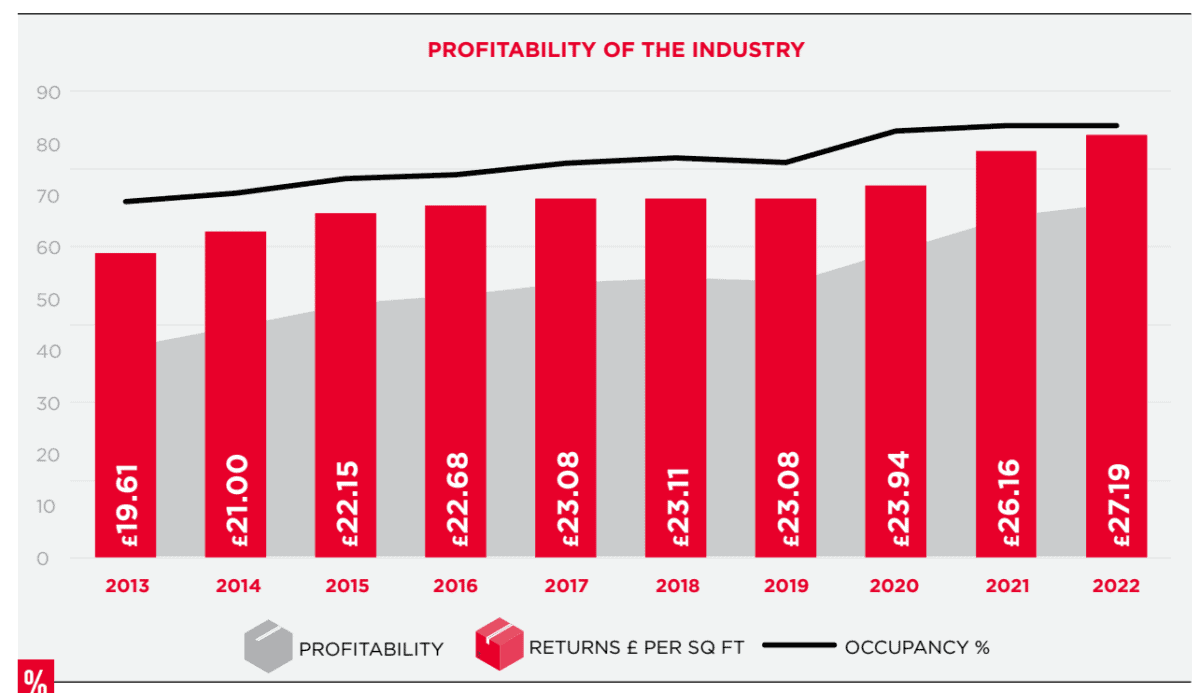 PROFITABILITY OF THE INDUSTRY

90
80
70
60
50
40
30
20
10
0

£19.61
£21.00
£22.15
£22.68
£23.08
£23.11
£23.08
£23.94
£26.16
£27.19

2013
2014
2015
2016
2017
2018
2019
2020
2021
2022

PROFITABILITY
RETURNS £ PER SQ FT
OCCUPANCY %

%